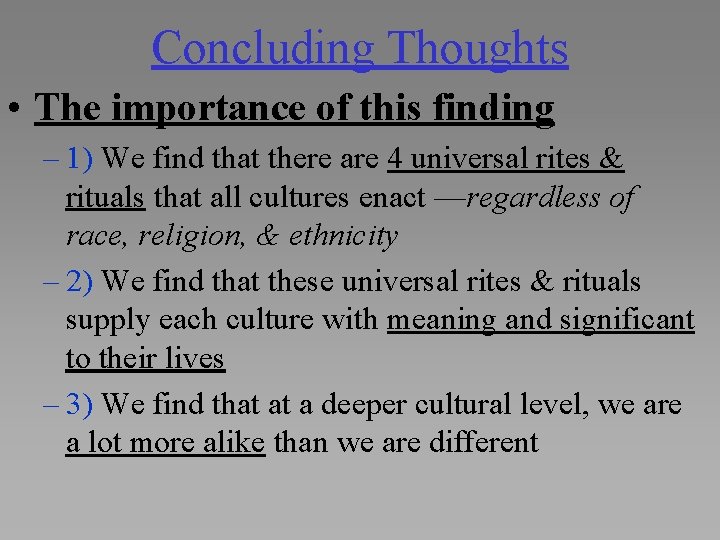 Concluding Thoughts

• The importance of this finding

– 1) We find that there are 4 universal rites & rituals that all cultures enact —regardless of race, religion, & ethnicity

– 2) We find that these universal rites & rituals supply each culture with meaning and significant to their lives

– 3) We find that at a deeper cultural level, we are a lot more alike than we are different